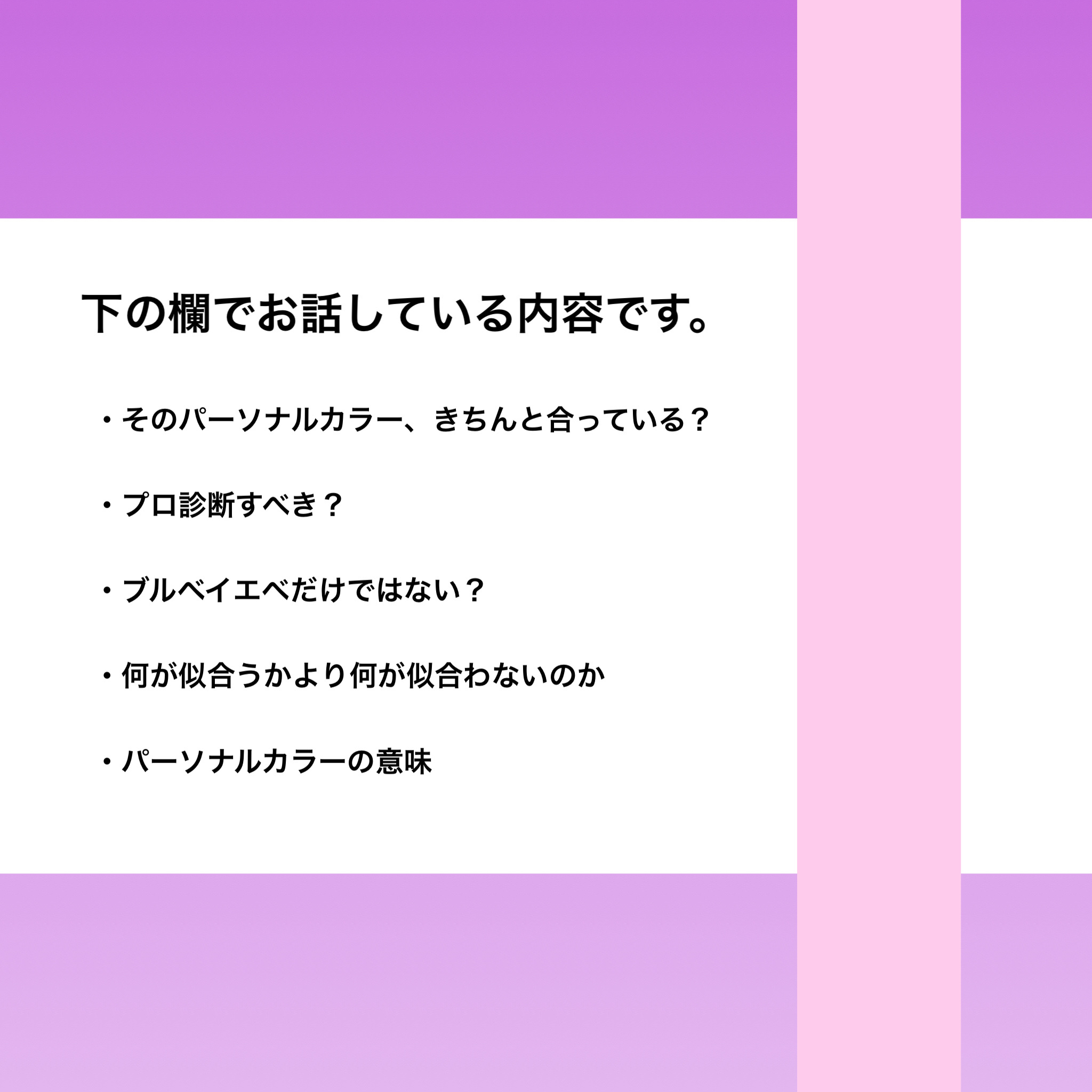 下の欄でお話している内容です。

・そのパーソナルカラー、きちんと合っている？

・プロ診断すべき？

・ブルベイエベだけではない？

・何が似合うかより何が似合わないのか

・パーソナルカラーの意味